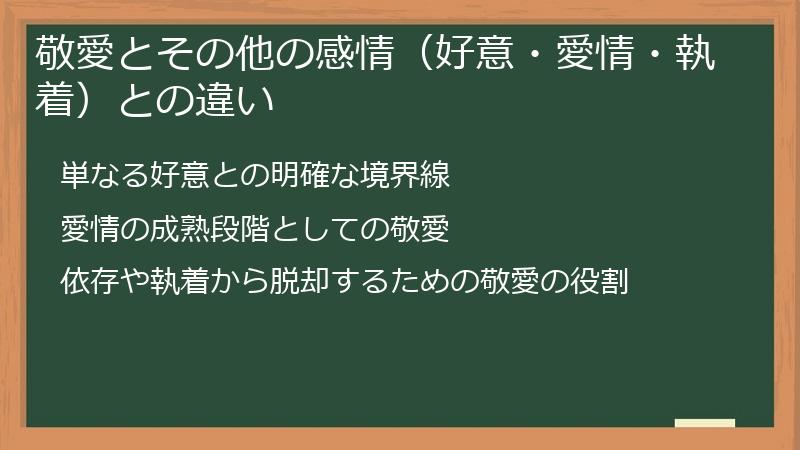 敬愛とその他の感情（好意・愛情・執着）との違い

単なる好意との明確な境界線

愛情の成熟段階としての敬愛

依存や執着から脱却するための敬愛の役割